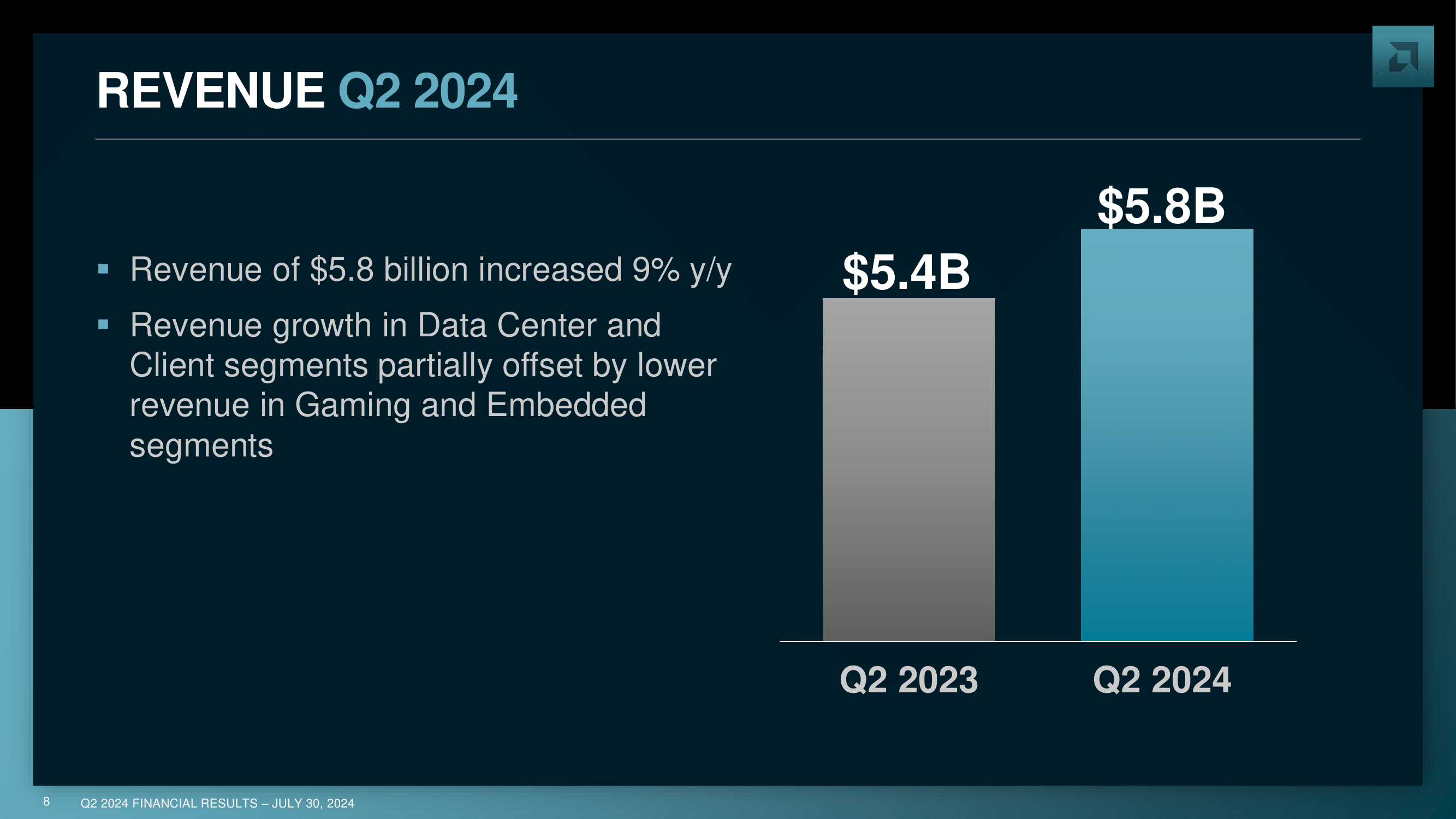 REVENUE Q2 2024

▪ Revenue of \$5.8 billion increased 9% y/y

▪ Revenue growth in Data Center and Client segments partially offset by lower revenue in Gaming and Embedded segments

\$5.4B

\$5.8B

Q2 2023

Q2 2024

8 Q2 2024 FINANCIAL RESULTS – JULY 30, 2024